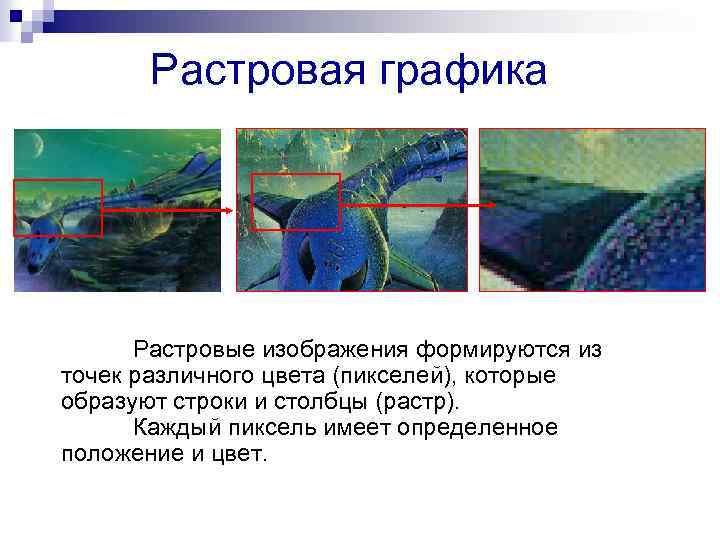 Растровая графика

Растровые изображения формируются из точек различного цвета (пикселей), которые образуют строки и столбцы (растр).

Каждый пиксель имеет определенное положение и цвет.